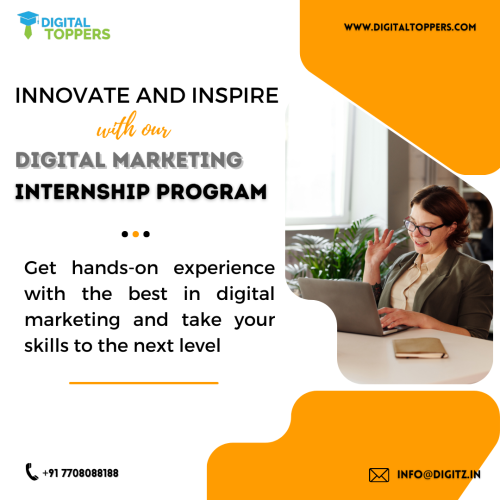 DIGITAL TOPPERS

WWW.DIGITALTOPPERS.COM

INNOVATE AND INSPIRE
with our
DIGITAL MARKETING
INTERNSHIP PROGRAM

Get hands-on experience with the best in digital marketing and take your skills to the next level

+91 7708088188

INFO@DIGITZ.IN